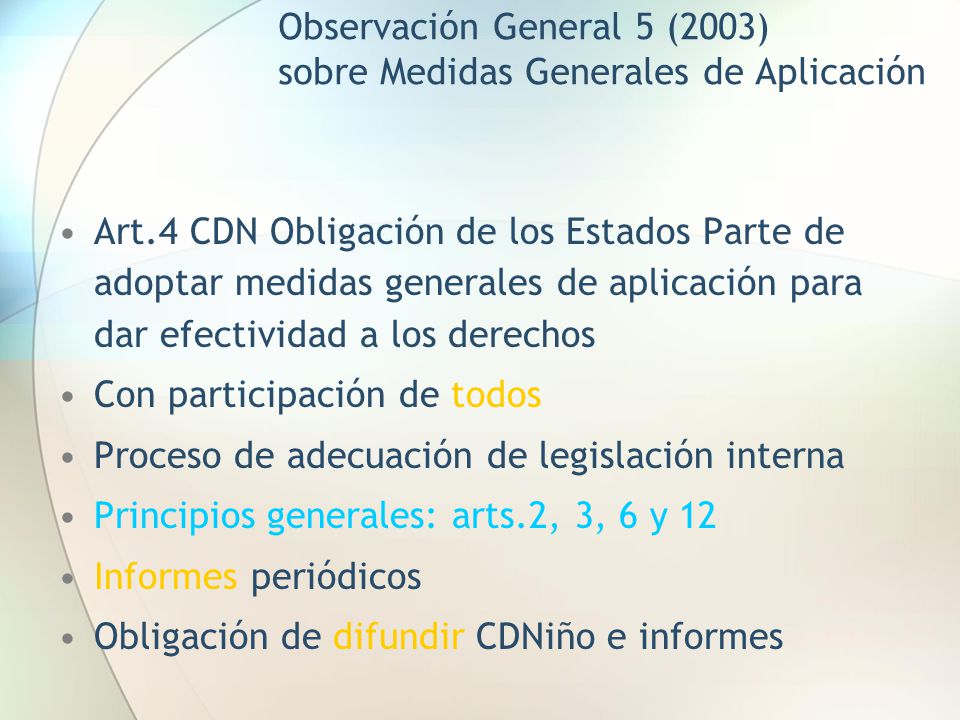 Observación General 5 (2003)
sobre Medidas Generales de Aplicación

• Art.4 CDN Obligación de los Estados Parte de adoptar medidas generales de aplicación para dar efectividad a los derechos
• Con participación de todos
• Proceso de adecuación de legislación interna
• Principios generales: arts.2, 3, 6 y 12
• Informes periódicos
• Obligación de difundir CDNiño e informes